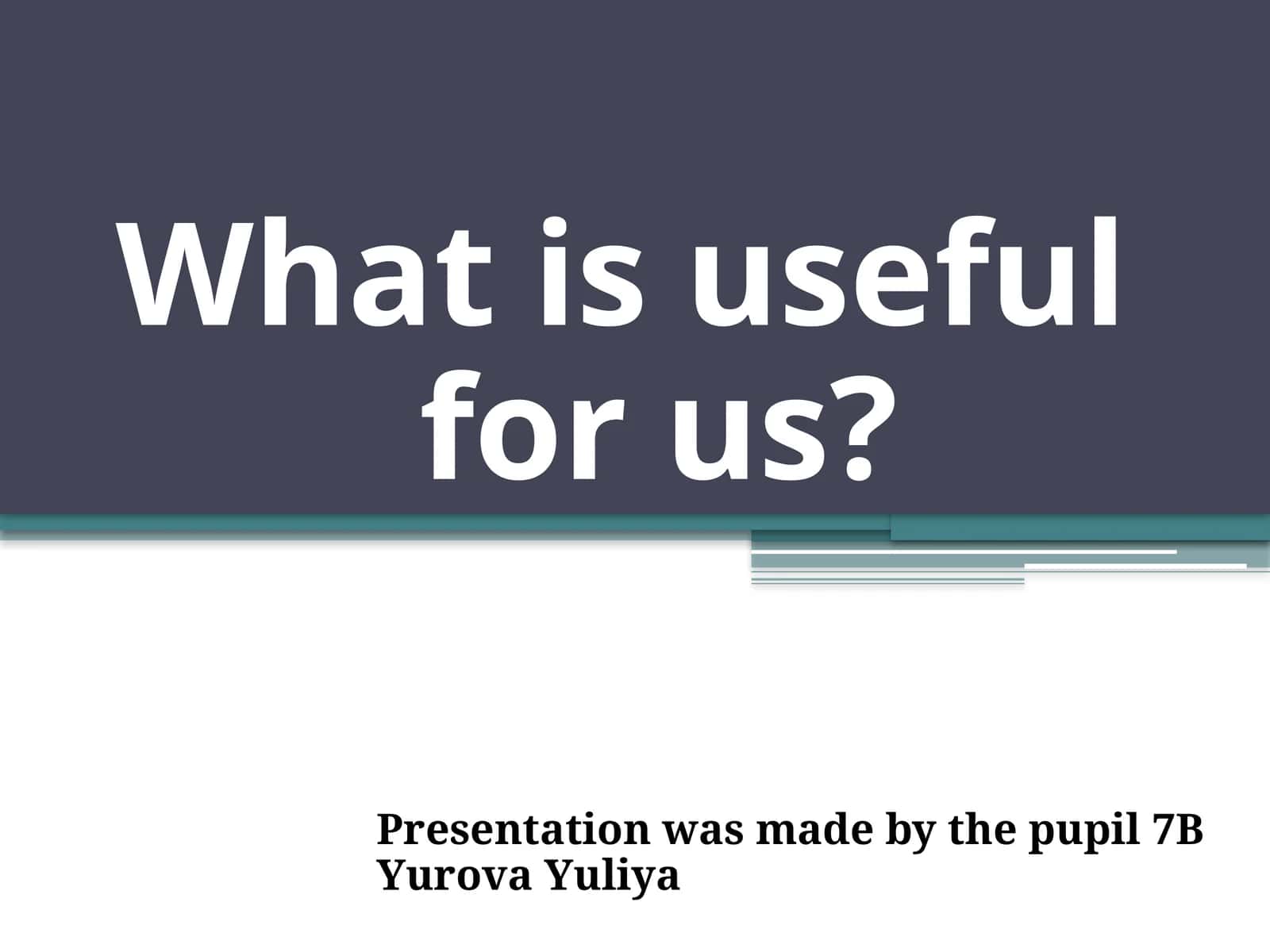 What is useful for us?

Presentation was made by the pupil 7B
Yurova Yuliya